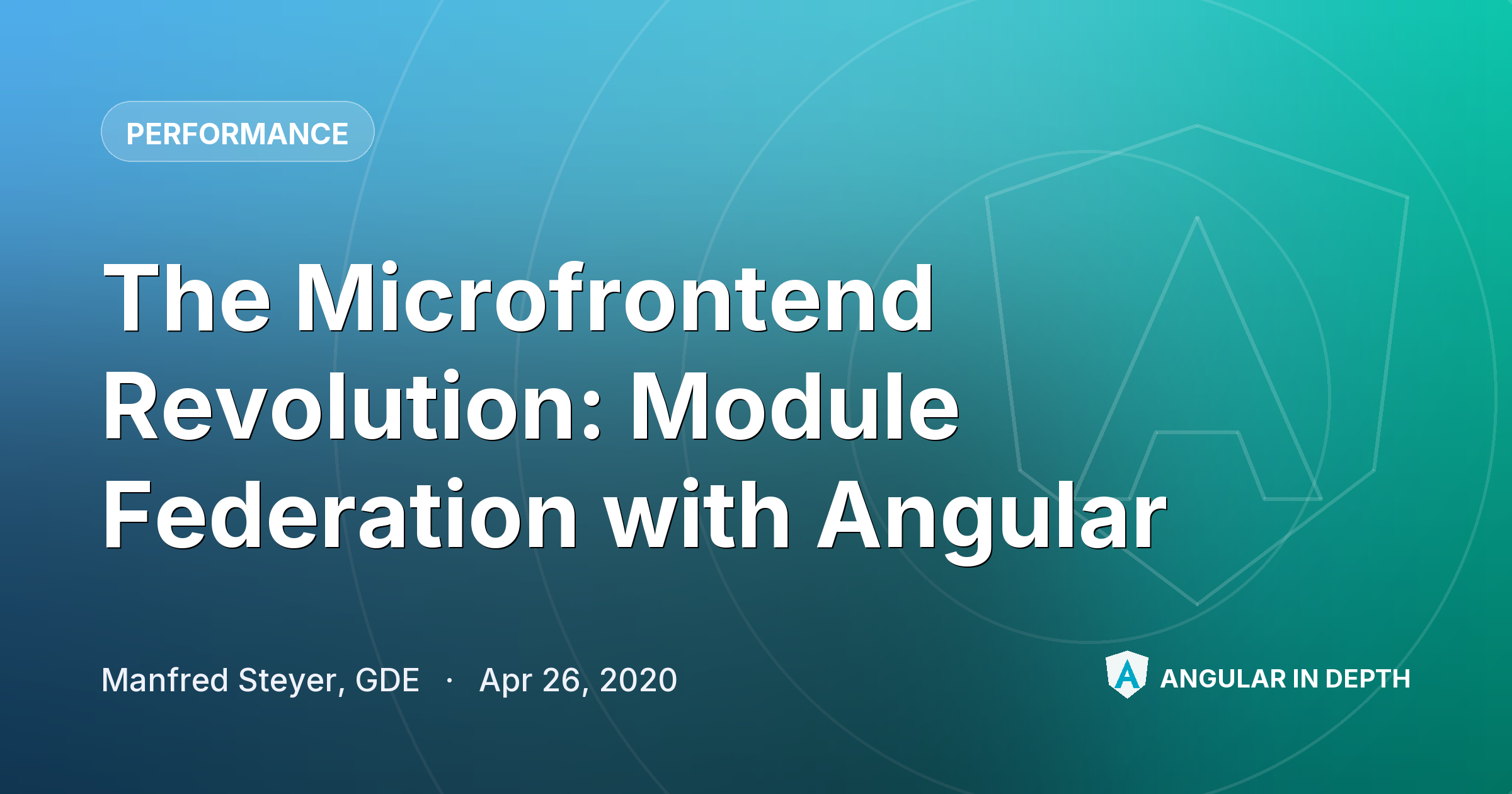 PERFORMANCE

The Microfrontend Revolution: Module Federation with Angular

Manfred Steyer, GDE · Apr 26, 2020

ANGULAR IN DEPTH